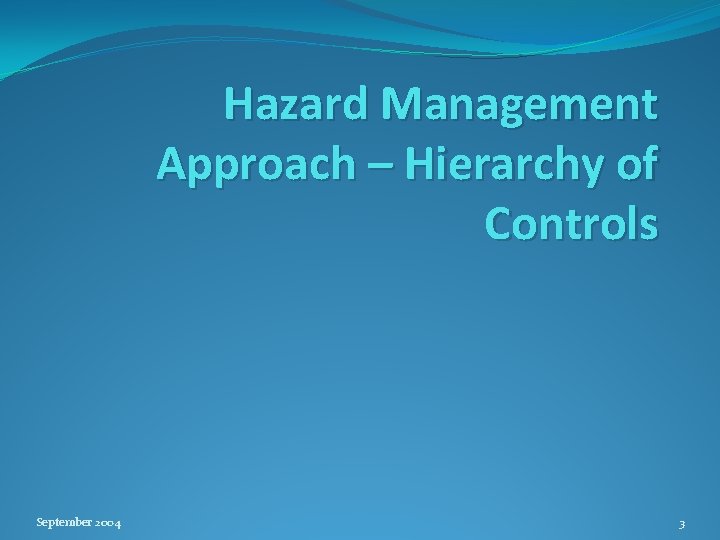 Hazard Management Approach – Hierarchy of Controls

September 2004

3